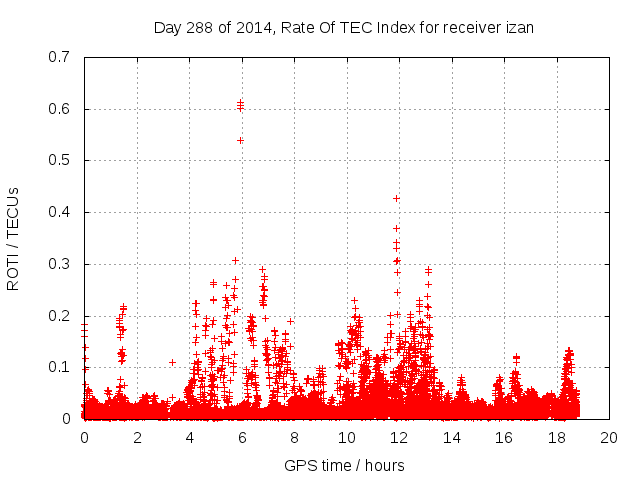 Day 288 of 2014, Rate Of TEC Index for receiver izan

ROTI / TECUs

0.7
0.6
0.5
0.4
0.3
0.2
0.1
0

0 2 4 6 8 10 12 14 16 18 20

GPS time / hours